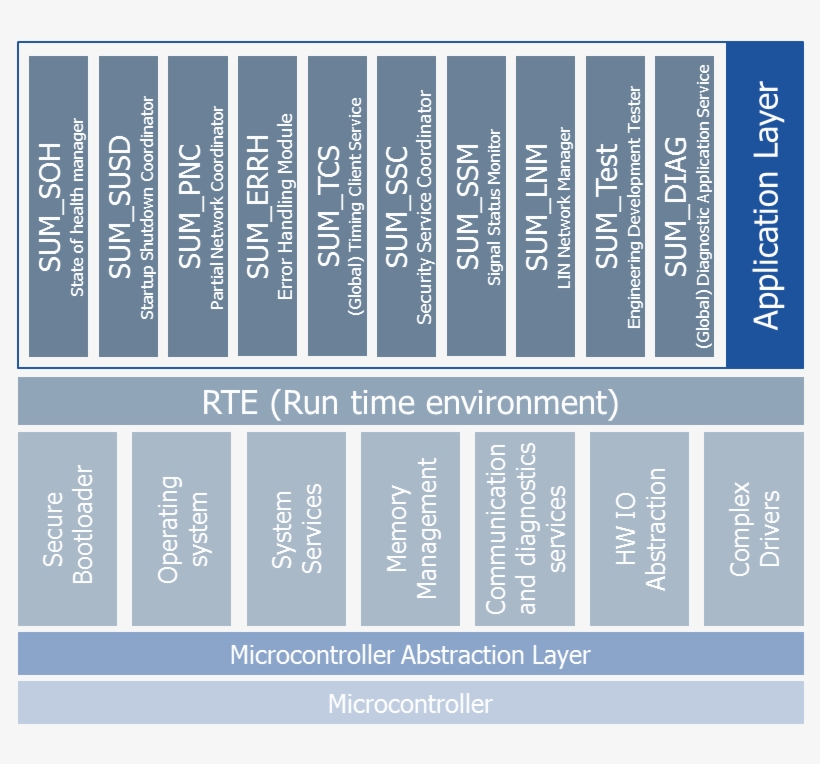 SUM_SOH
State of health manager

SUM_SUSD
Startup Shutdown Coordinator

SUM_PNC
Partial Network Coordinator

SUM_ERRH
Error Handling Module

SUM_TCS
(Global) Timing Client Service

SUM_SSC
Security Service Coordinator

SUM_SSM
Signal Status Monitor

SUM_LNM
LIN Network Manager

SUM_Test
Engineering Development Tester

SUM_DIAG
(Global) Diagnostic Application Service

Application Layer

RTE (Run time environment)

Secure Bootloader

Operating system

System Services

Memory Management

Communication and diagnostics services

HW IO Abstraction

Complex Drivers

Microcontroller Abstraction Layer

Microcontroller